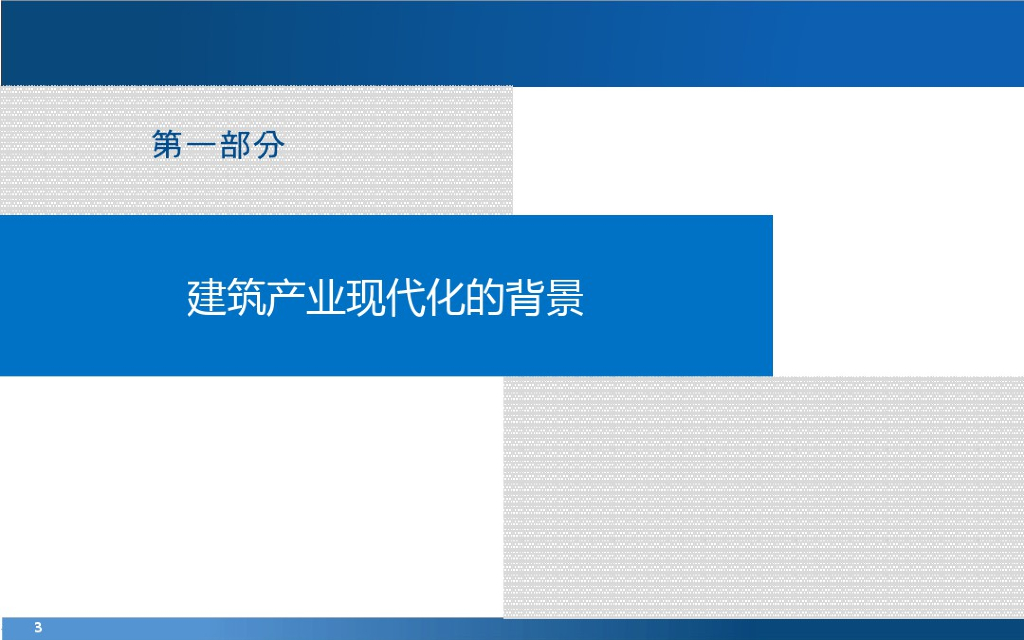 第一部分

建筑产业现代化的背景

3